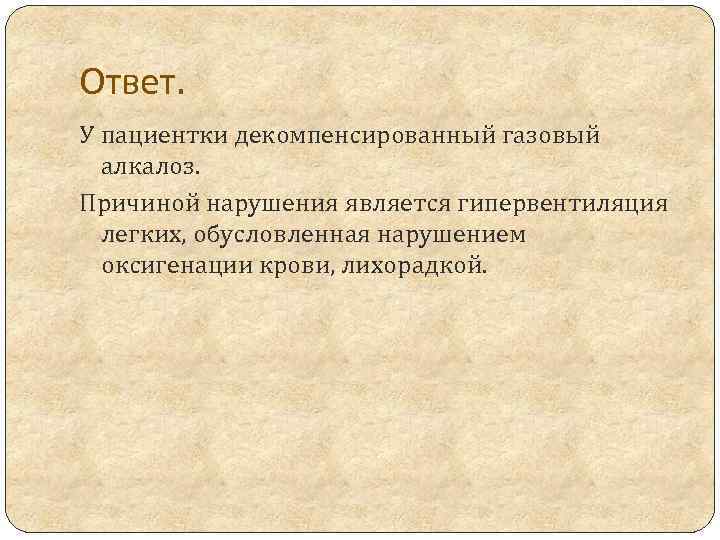 Ответ.

У пациентки декомпенсированный газовый алкалоз.

Причиной нарушения является гипервентиляция легких, обусловленная нарушением оксигенации крови, лихорадкой.